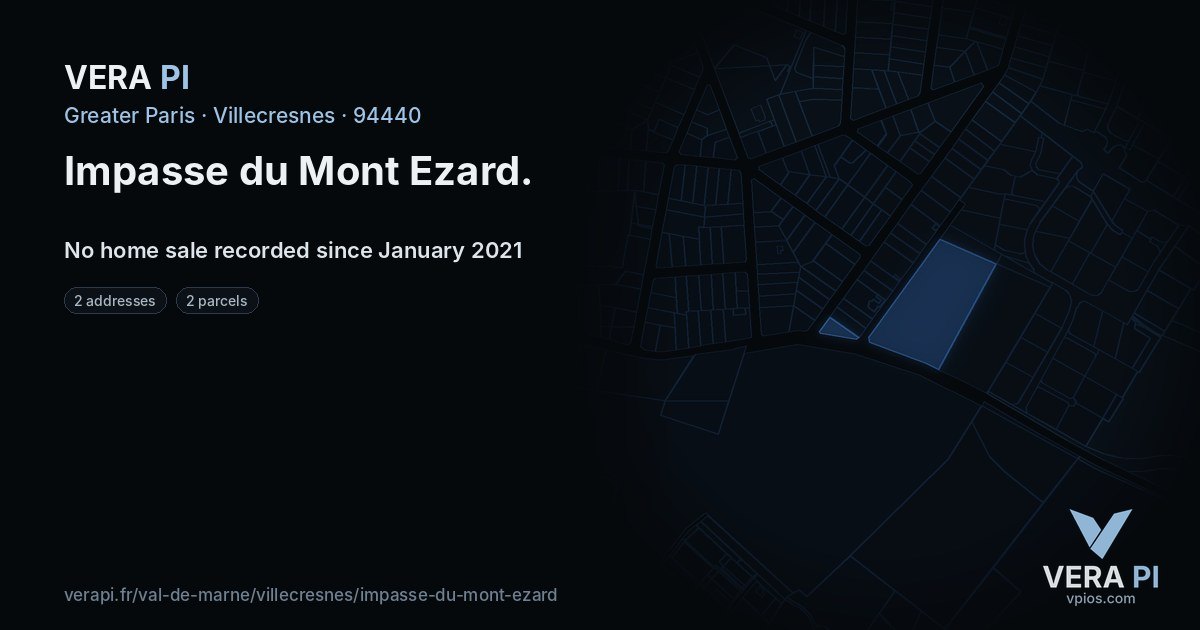 VERA PI

Greater Paris · Villecresnes · 94440

Impasse du Mont Ezard.

No home sale recorded since January 2021

2 addresses
2 parcels

verapi.fr/val-de-marne/villecresnes/impasse-du-mont-ezard

VERA PI
vpios.com